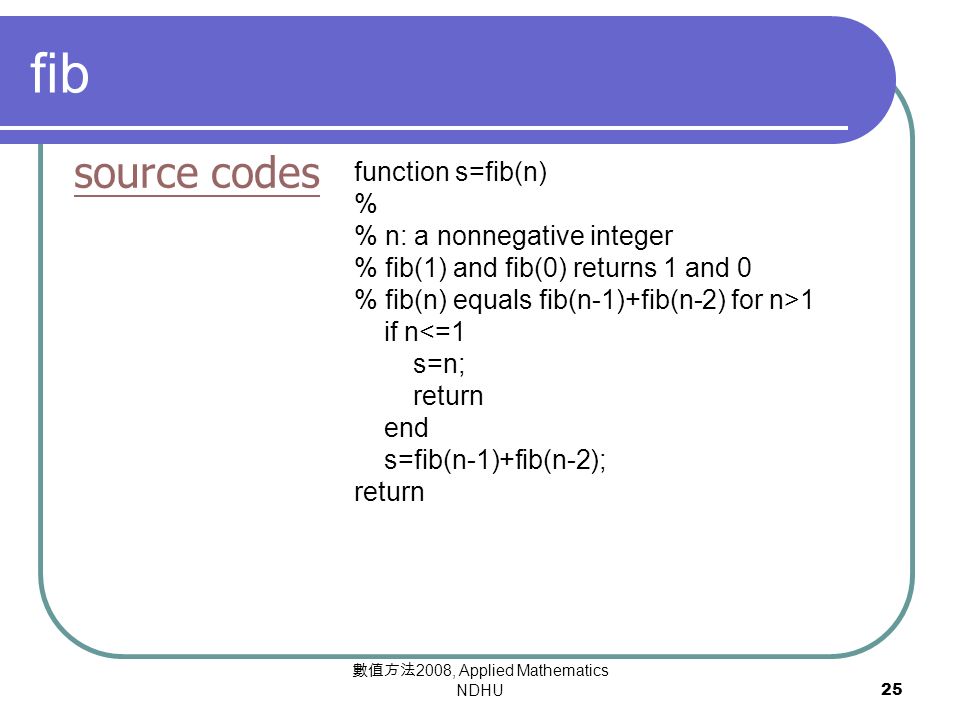 fib

source codes

function s=fib(n)
%
% n: a nonnegative integer
% fib(1) and fib(0) returns 1 and 0
% fib(n) equals fib(n-1)+fib(n-2) for n>1
if n<=1
s=n;
return
end
s=fib(n-1)+fib(n-2);
return

數值方法2008, Applied Mathematics NDHU

25